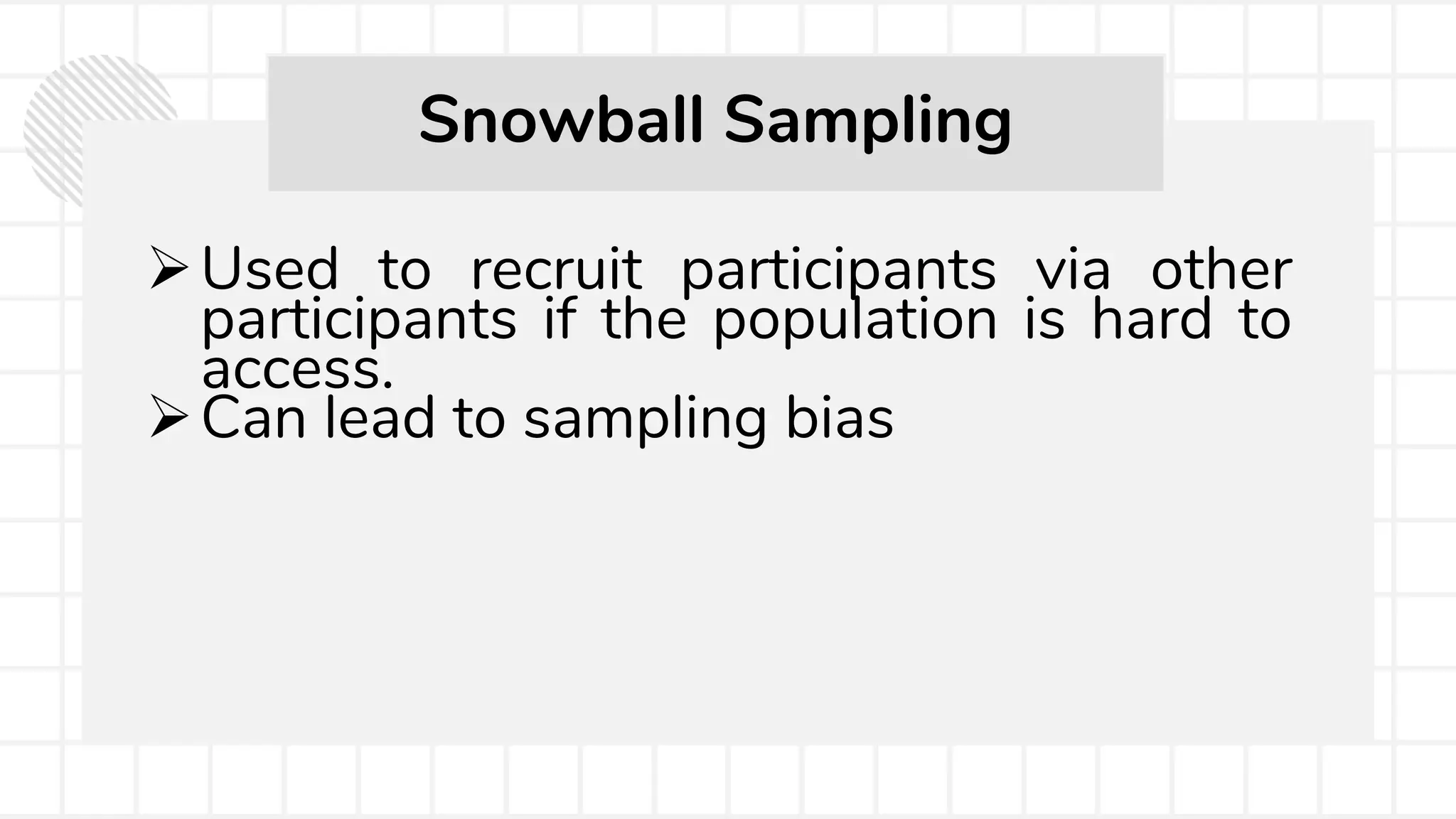 Snowball Sampling

➢ Used to recruit participants via other participants if the population is hard to access.
➢ Can lead to sampling bias